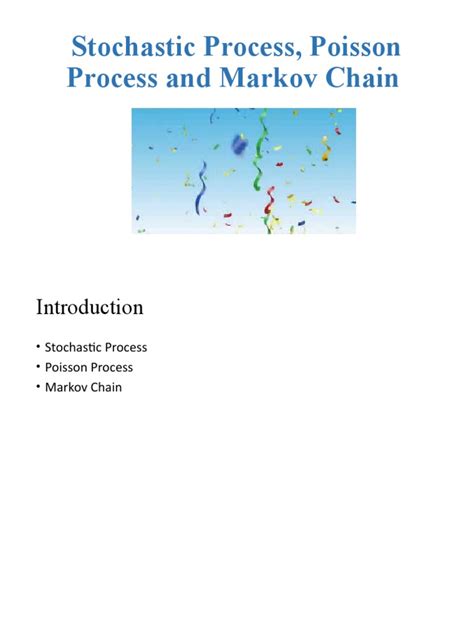 Stochastic Process, Poisson Process and Markov Chain

Introduction

• Stochastic Process
• Poisson Process
• Markov Chain